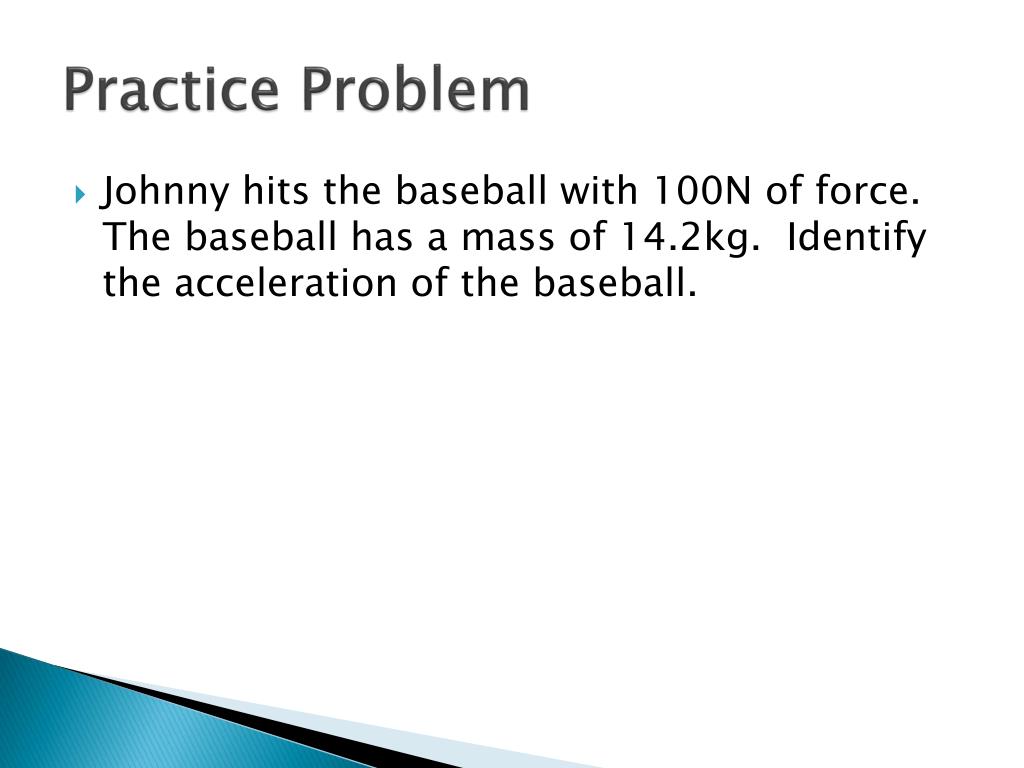 Practice Problem

Johnny hits the baseball with 100N of force. The baseball has a mass of 14.2kg. Identify the acceleration of the baseball.